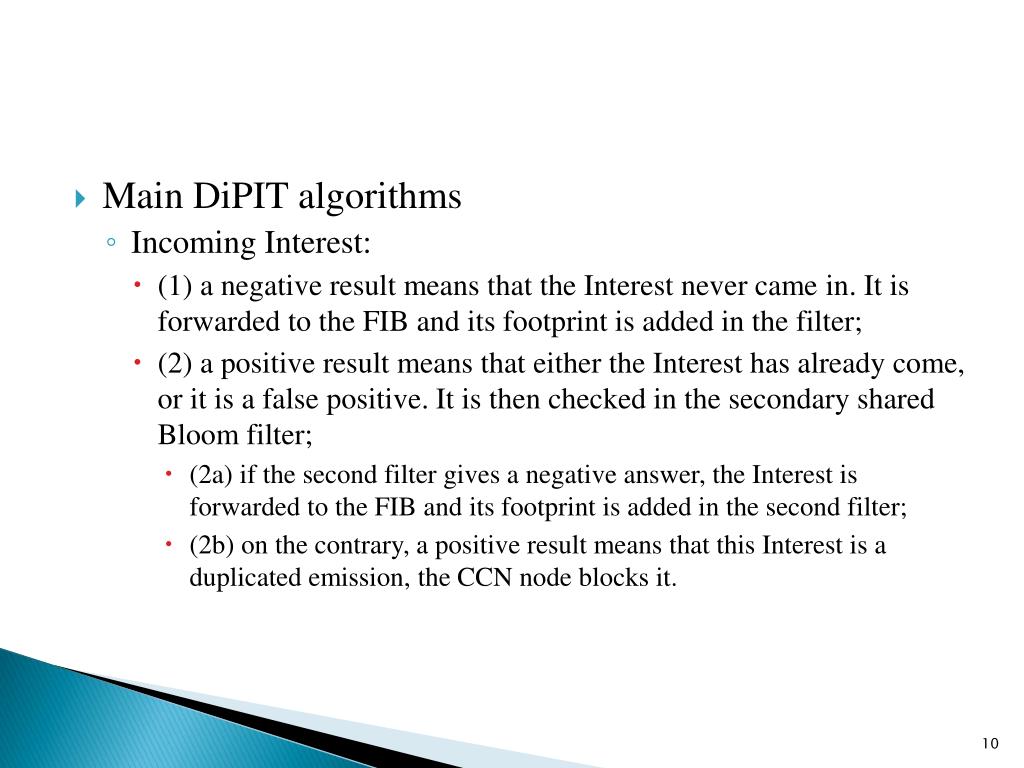 Main DiPIT algorithms

Incoming Interest:

(1) a negative result means that the Interest never came in. It is forwarded to the FIB and its footprint is added in the filter;

(2) a positive result means that either the Interest has already come, or it is a false positive. It is then checked in the secondary shared Bloom filter;

(2a) if the second filter gives a negative answer, the Interest is forwarded to the FIB and its footprint is added in the second filter;

(2b) on the contrary, a positive result means that this Interest is a duplicated emission, the CCN node blocks it.

10